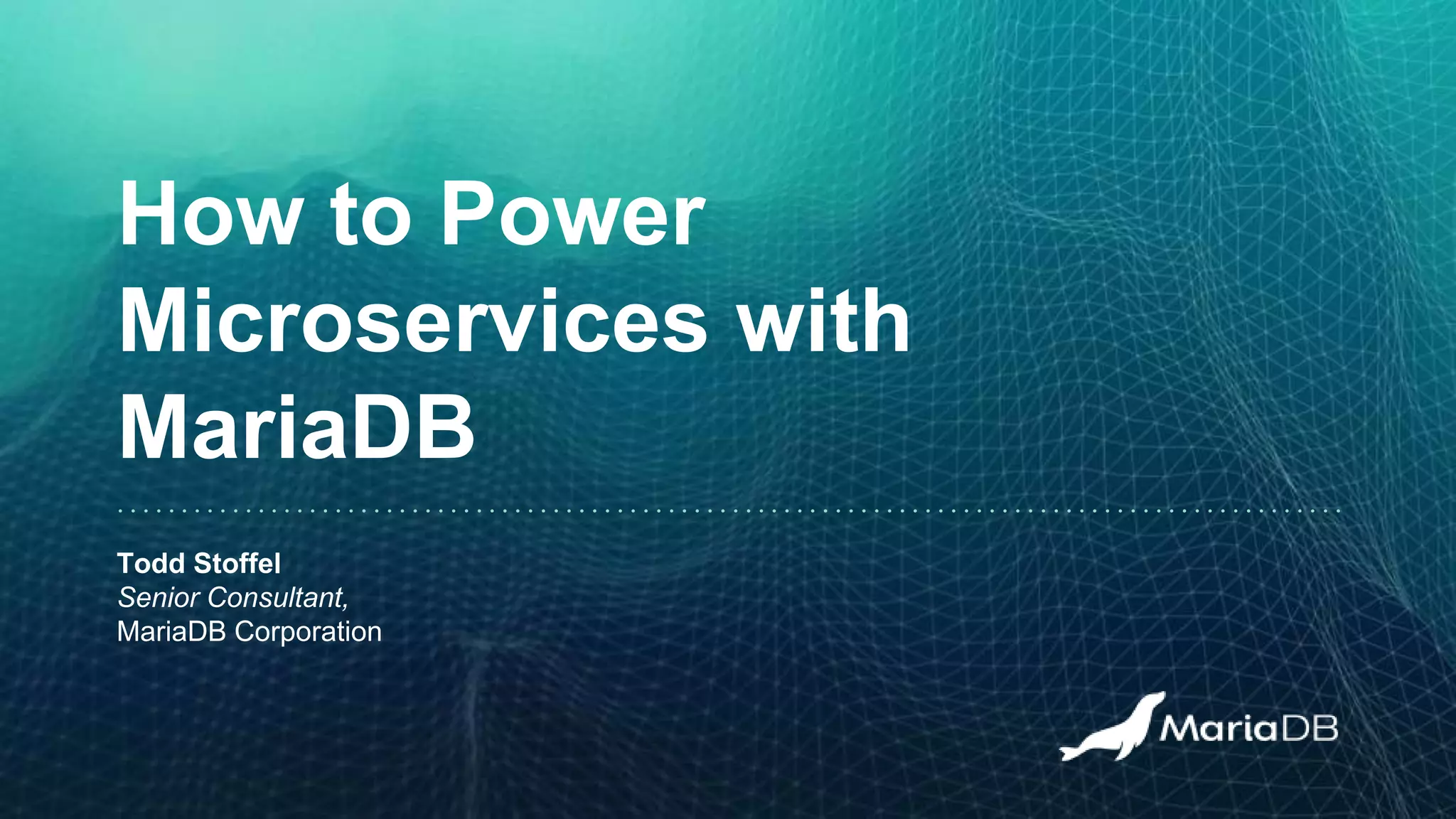 How to Power Microservices with MariaDB

Todd Stoffel
Senior Consultant,
MariaDB Corporation

MariaDB